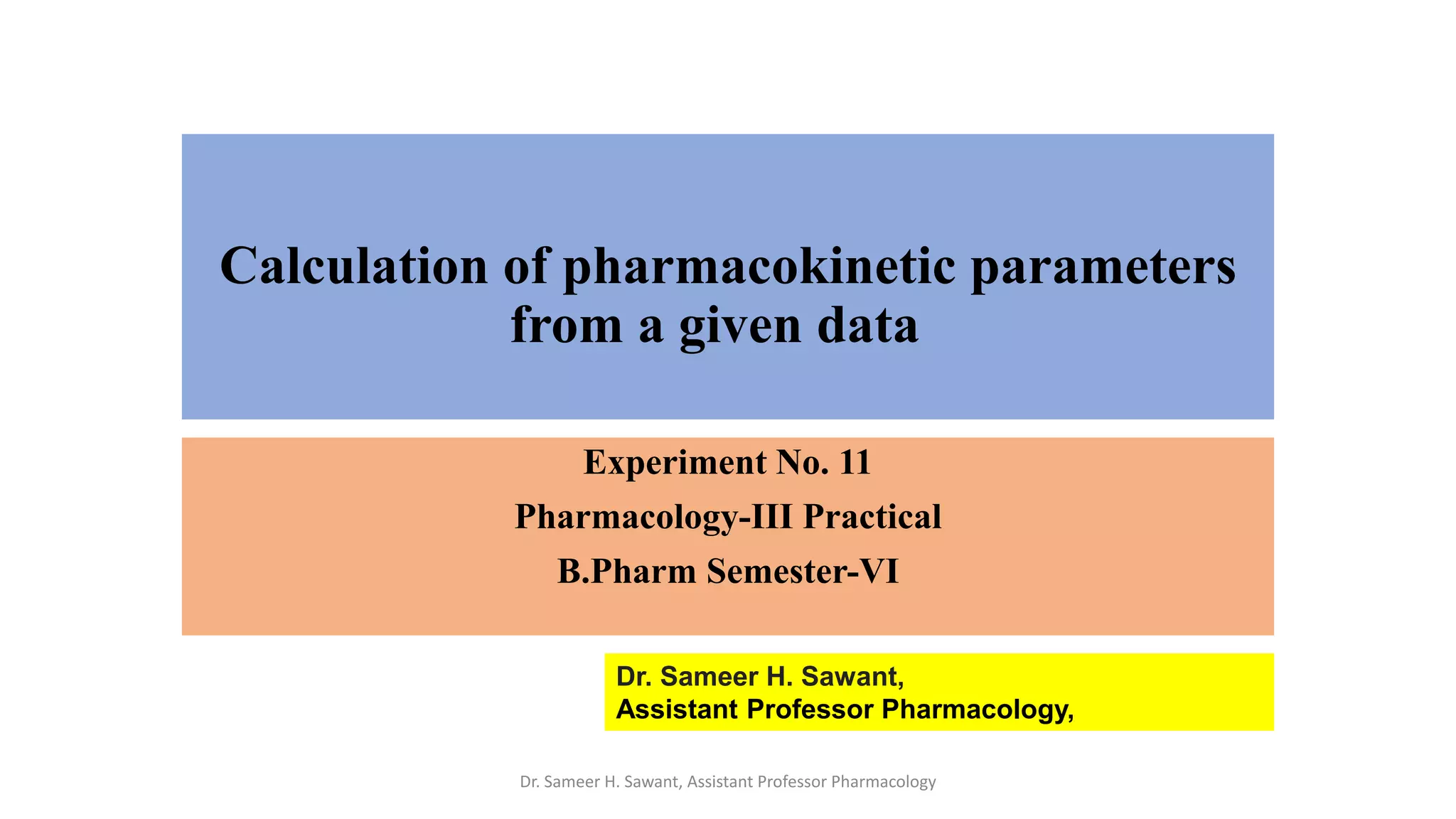 Calculation of pharmacokinetic parameters from a given data

Experiment No. 11
Pharmacology-III Practical
B.Pharm Semester-VI

Dr. Sameer H. Sawant,
Assistant Professor Pharmacology,

Dr. Sameer H. Sawant, Assistant Professor Pharmacology